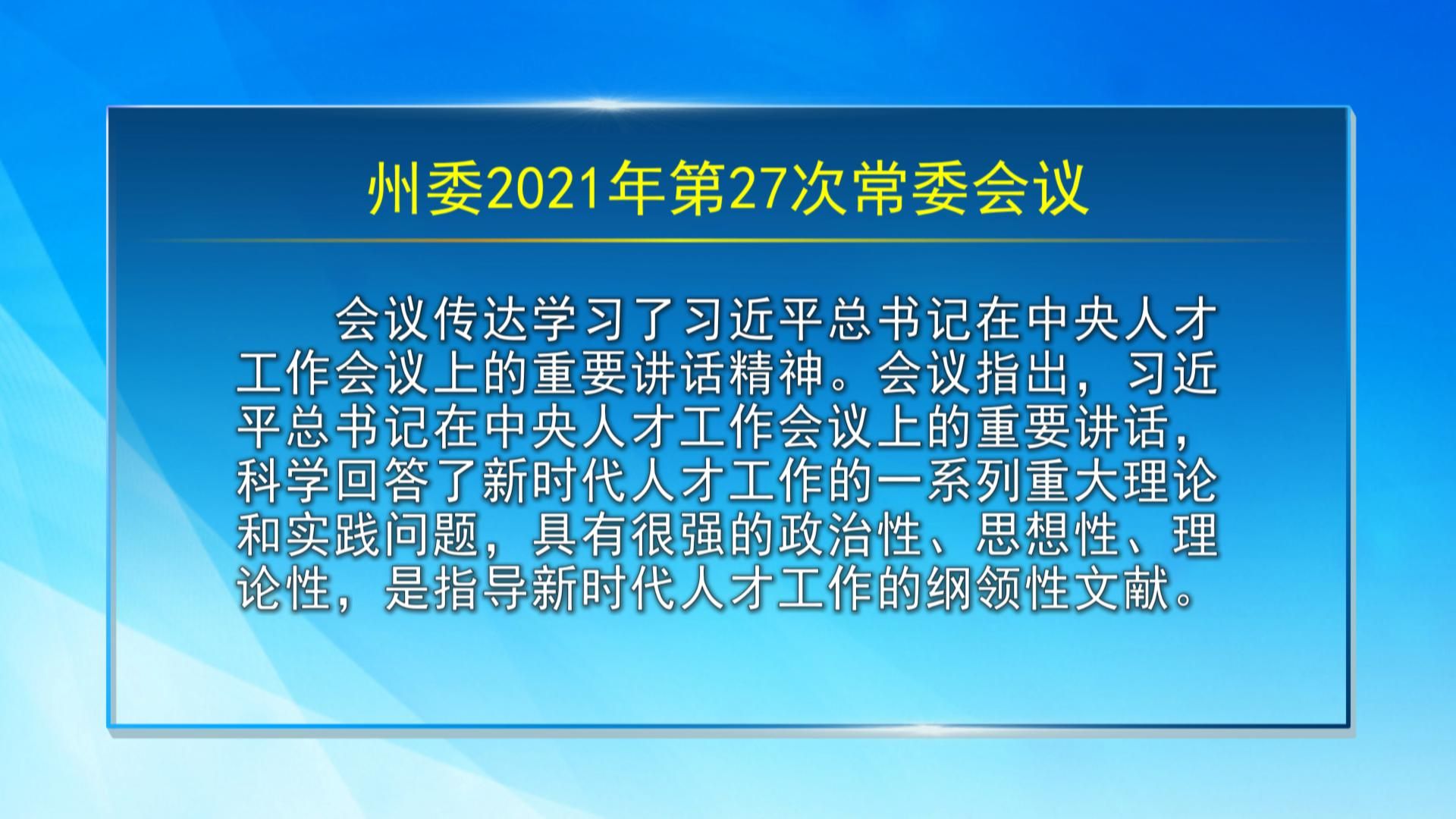 州委2021年第27次常委会议

会议传达学习了习近平总书记在中央人才工作会议上的重要讲话精神。会议指出，习近平总书记在中央人才工作会议上的重要讲话，科学回答了新时代人才工作的一系列重大理论和实践问题，具有很强的政治性、思想性、理论性，是指导新时代人才工作的纲领性文献。